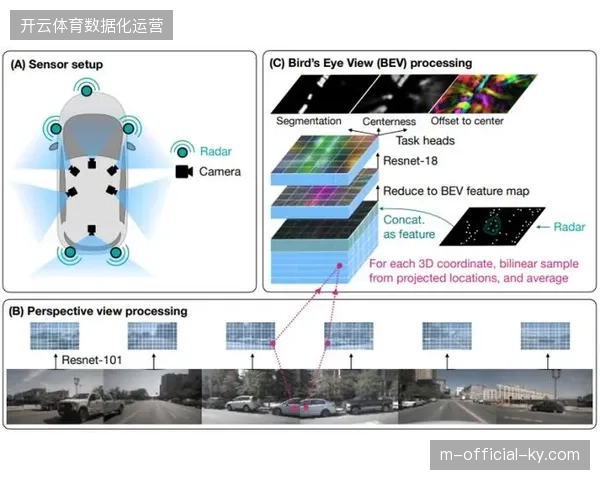 开云体育数据化运营

(A) Sensor setup

Radar

Camera

(C) Bird's Eye View (BEV) processing

Segmentation

Centerness

Offset to center

Task heads

Resnet-18

Reduce to BEV feature map

Concat. as feature

Radar

For each 3D coordinate, bilinear sample from projected locations, and average

(B) Perspective view processing

Resnet-101

m-official-ky.com